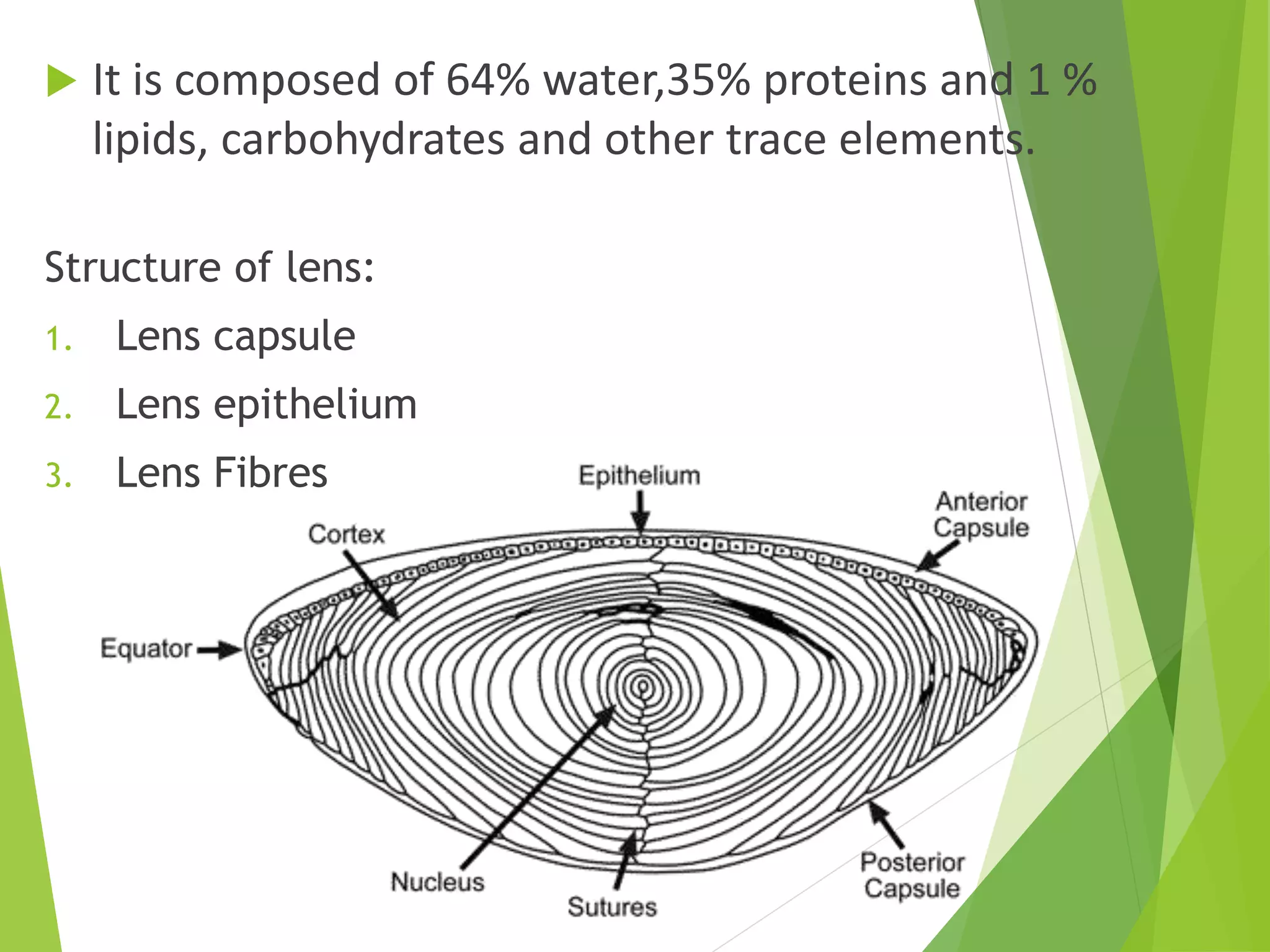 It is composed of 64% water,35% proteins and 1 % lipids, carbohydrates and other trace elements.

Structure of lens:
1. Lens capsule
2. Lens epithelium
3. Lens Fibres

Epithelium
Anterior Capsule
Cortex
Equator
Nucleus
Sutures
Posterior Capsule